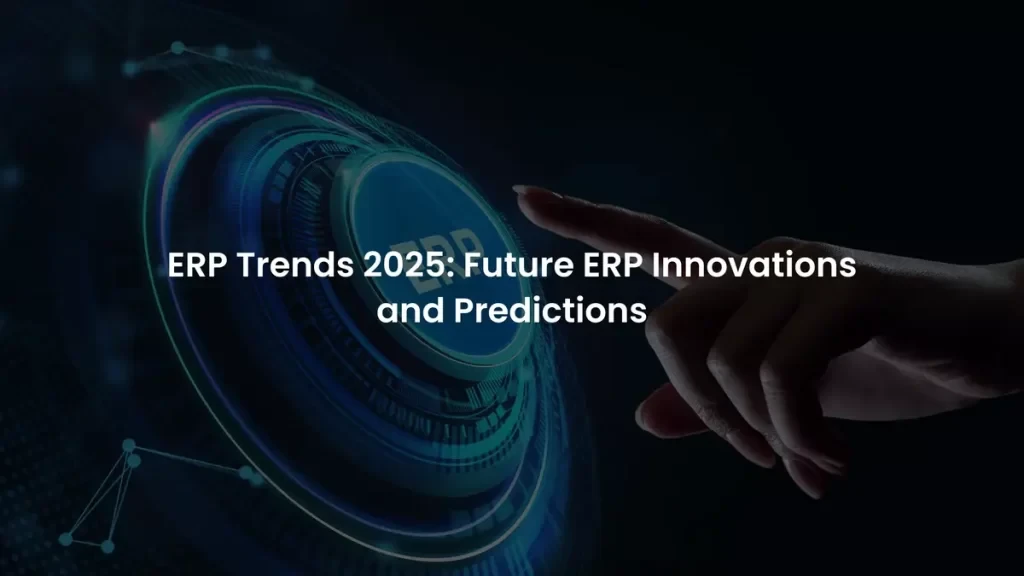 ERP

ERP Trends 2025: Future ERP Innovations and Predictions